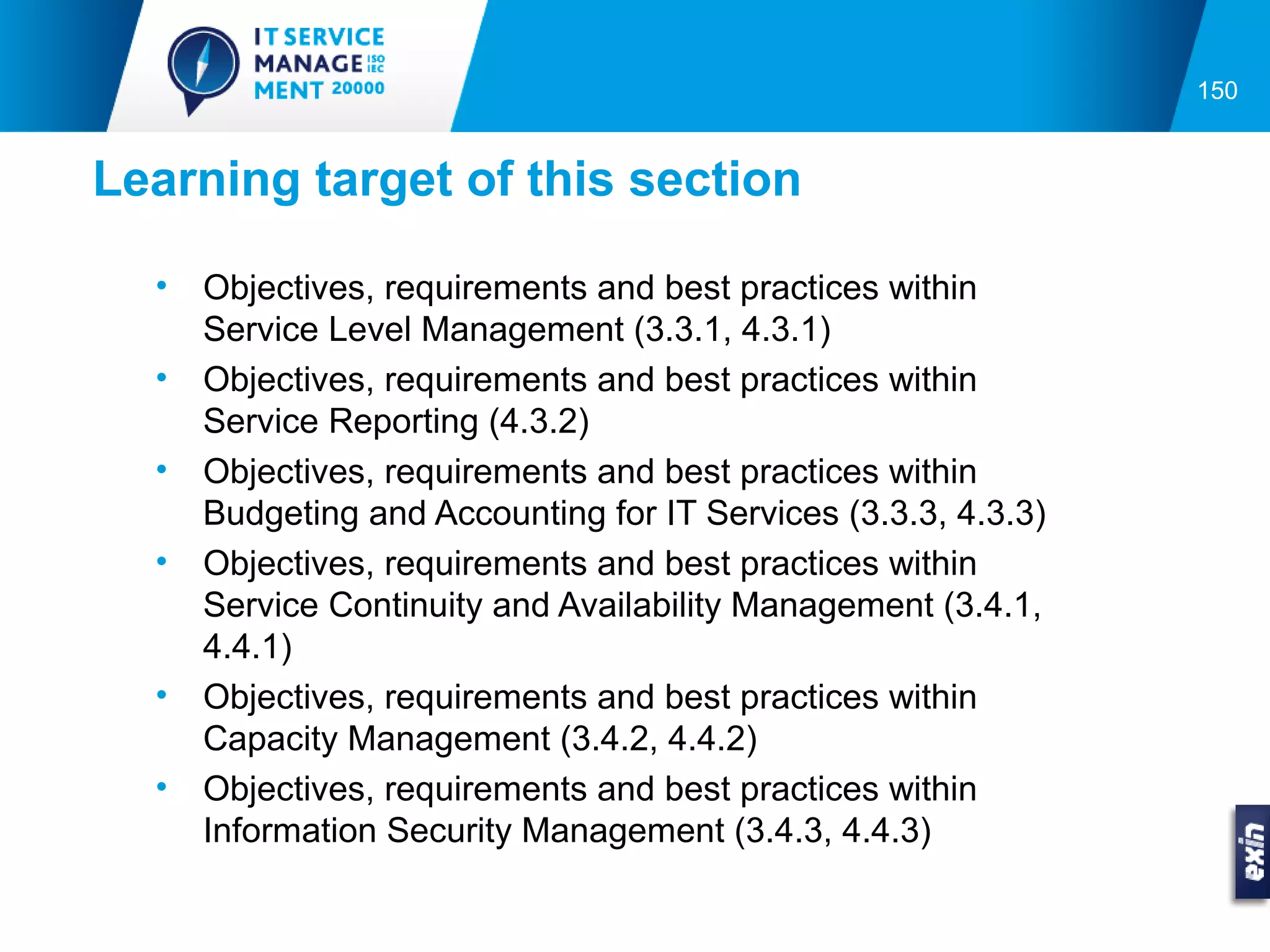 IT SERVICE MANAGE ISO IEC MENT 20000

150

Learning target of this section

• Objectives, requirements and best practices within Service Level Management (3.3.1, 4.3.1)
• Objectives, requirements and best practices within Service Reporting (4.3.2)
• Objectives, requirements and best practices within Budgeting and Accounting for IT Services (3.3.3, 4.3.3)
• Objectives, requirements and best practices within Service Continuity and Availability Management (3.4.1, 4.4.1)
• Objectives, requirements and best practices within Capacity Management (3.4.2, 4.4.2)
• Objectives, requirements and best practices within Information Security Management (3.4.3, 4.4.3)

exin